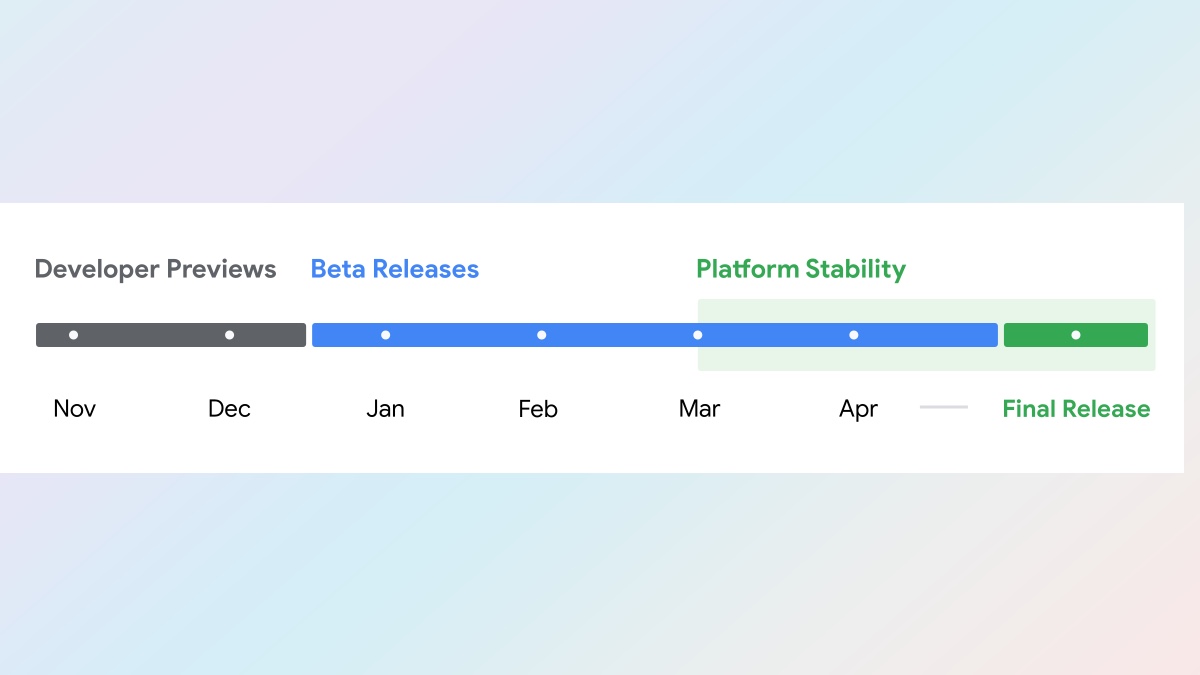 Developer Previews Beta Releases Platform Stability

Nov Dec Jan Feb Mar Apr Final Release